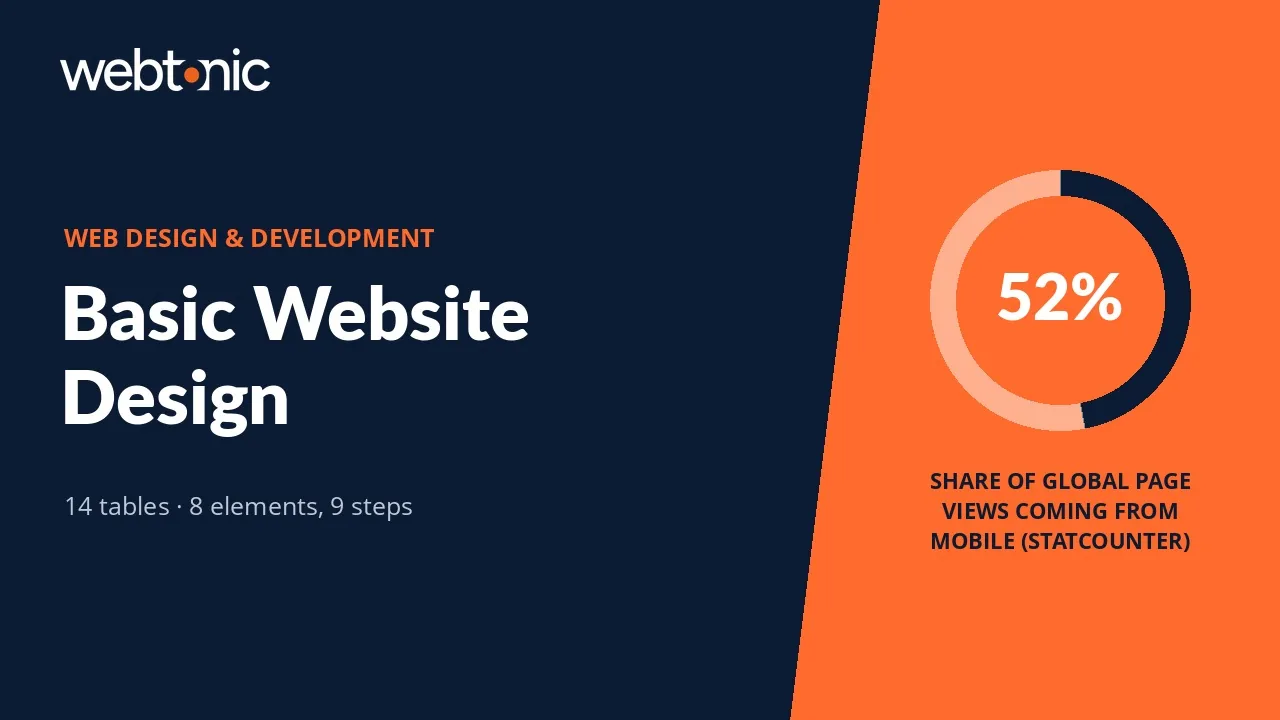 webtonic

WEB DESIGN & DEVELOPMENT

Basic Website Design

14 tables · 8 elements, 9 steps

52%

SHARE OF GLOBAL PAGE VIEWS COMING FROM MOBILE (STATCOUNTER)